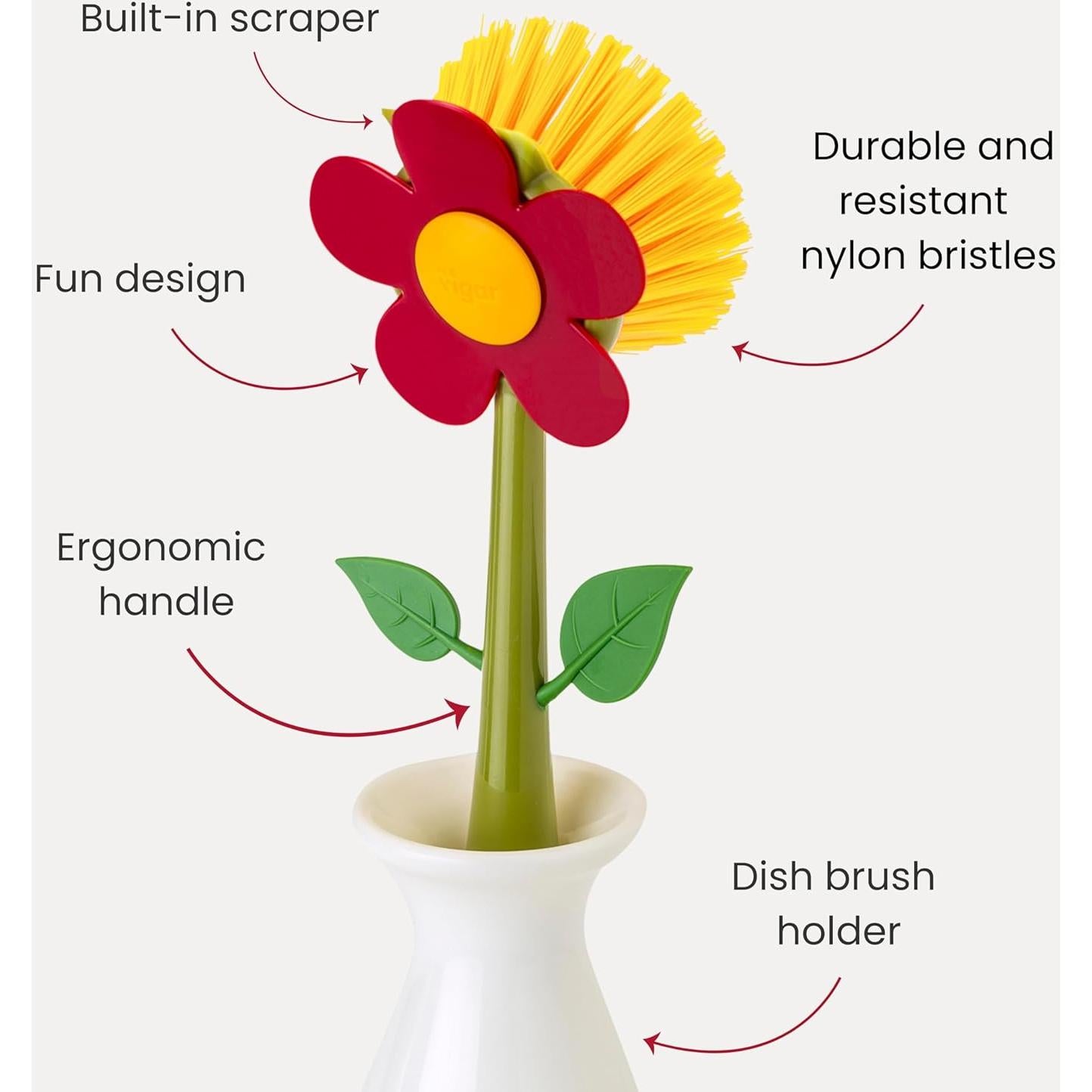 Built-in scraper

Durable and resistant nylon bristles

Fun design

vigar

Ergonomic handle

Dish brush holder